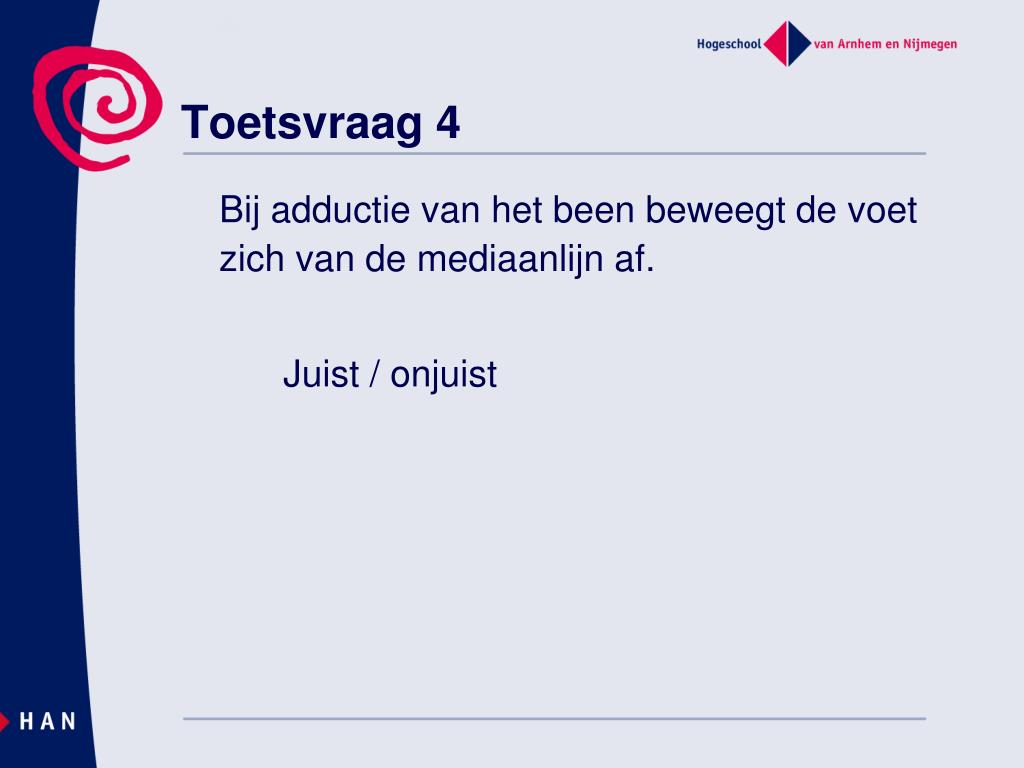 Hogeschool van Arnhem en Nijmegen

Toetsvraag 4

Bij adductie van het been beweegt de voet zich van de mediaanlijn af.

Juist / onjuist

HAN